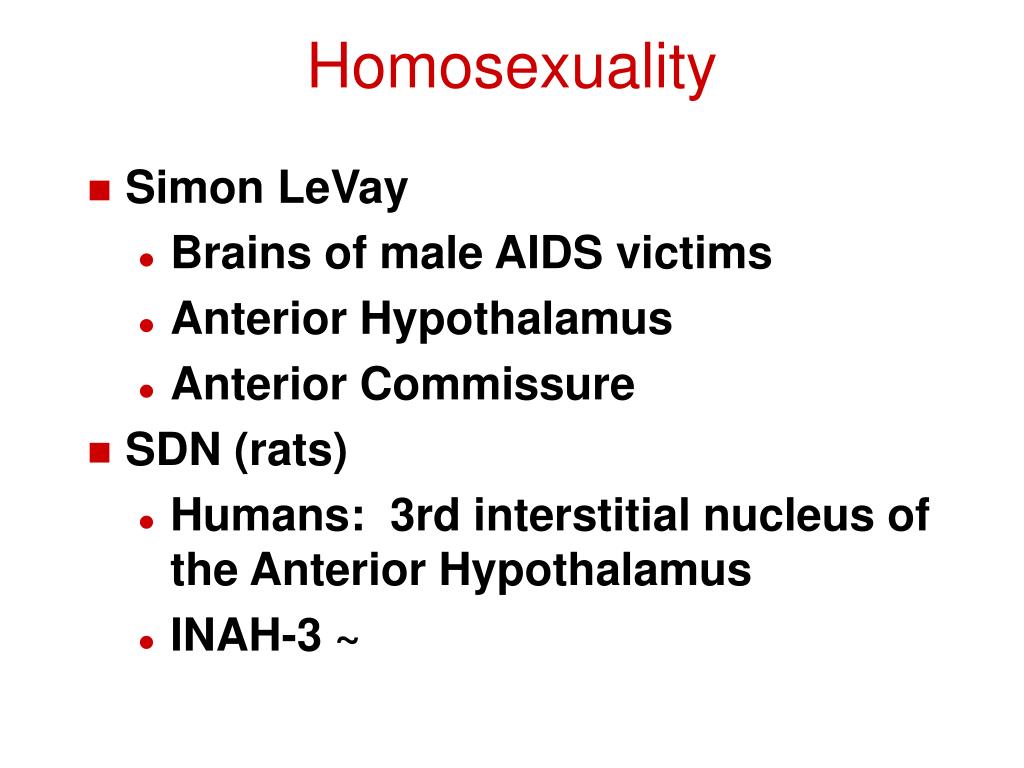 Homosexuality

- Simon LeVay
  - Brains of male AIDS victims
  - Anterior Hypothalamus
  - Anterior Commissure
- SDN (rats)
  - Humans: 3rd interstitial nucleus of the Anterior Hypothalamus
  - INAH-3 ~